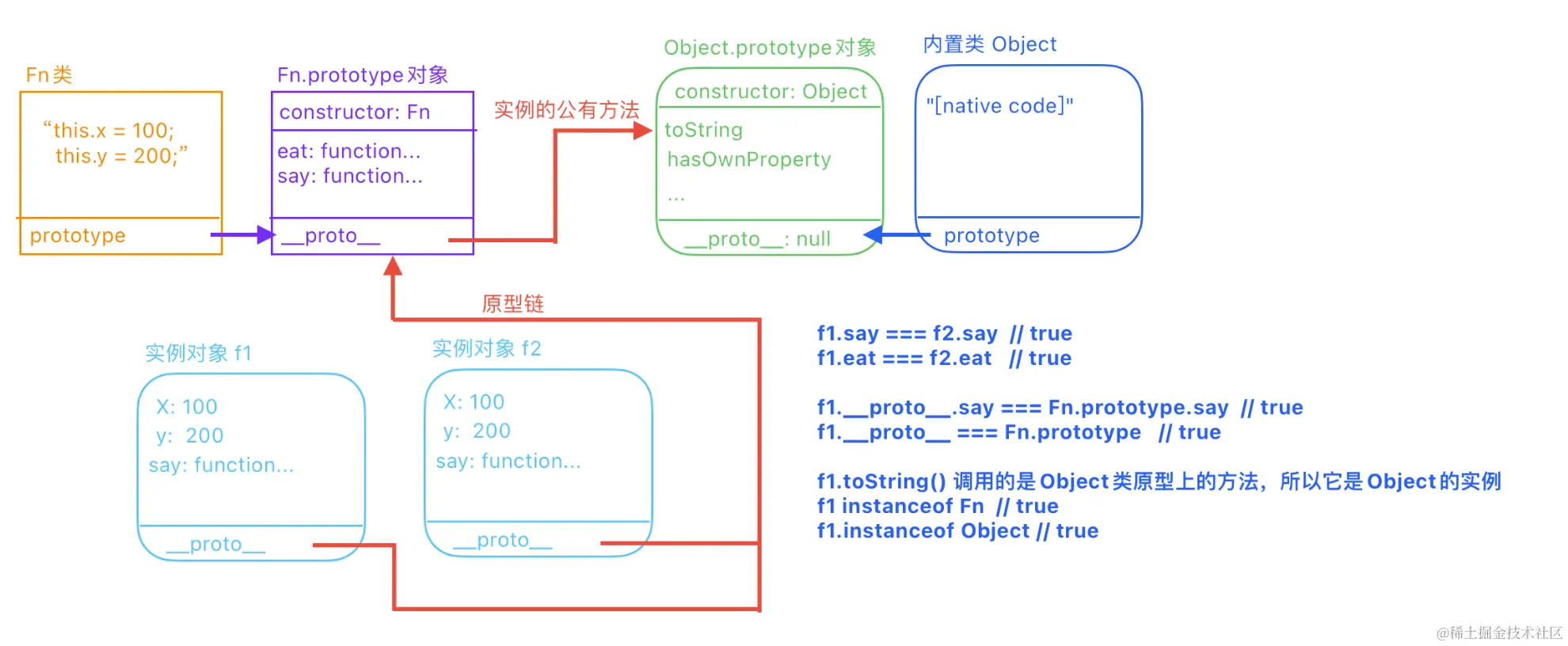 Fn类

“this.x = 100;
this.y = 200;”

prototype

Fn.prototype对象

constructor: Fn

eat: function...
say: function...

__proto__

实例的公有方法

Object.prototype对象

constructor: Object

toString
hasOwnProperty
...

__proto__: null

内置类 Object

"[native code]"

prototype

原型链

实例对象 f1

X: 100
y: 200
say: function...

__proto__

实例对象 f2

X: 100
y: 200
say: function...

__proto__

f1.say === f2.say // true
f1.eat === f2.eat // true

f1.__proto__.say === Fn.prototype.say // true
f1.__proto__ === Fn.prototype // true

f1.toString() 调用的是Object类原型上的方法，所以它是Object的实例
f1 instanceof Fn // true
f1.instanceof Object // true

@稀土掘金技术社区